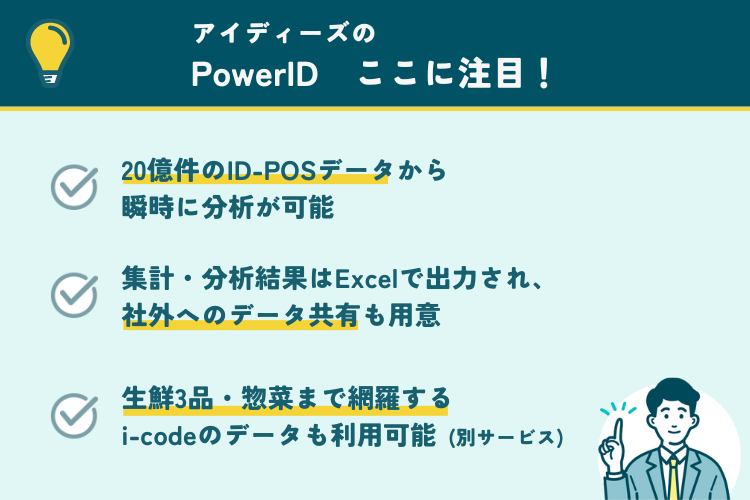 アイディーズの
PowerID　ここに注目！

20億件のID-POSデータから
瞬時に分析が可能

集計・分析結果はExcelで出力され、
社外へのデータ共有も用意

生鮮3品・惣菜まで網羅する
i-codeのデータも利用可能 (別サービス)